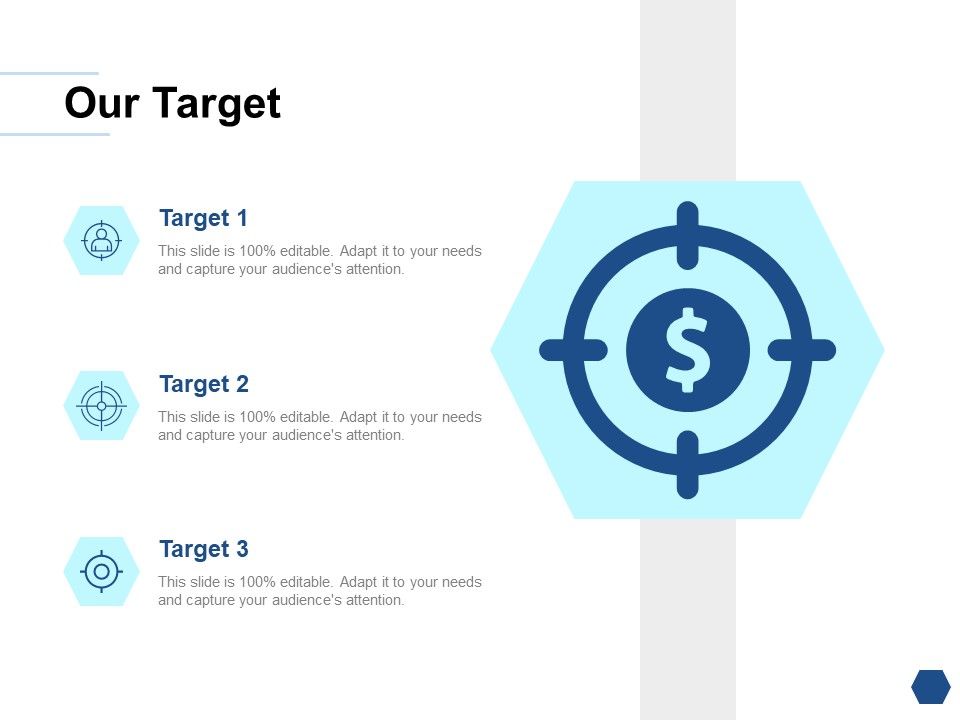 Our Target

Target 1

This slide is 100% editable. Adapt it to your needs and capture your audience's attention.

Target 2

This slide is 100% editable. Adapt it to your needs and capture your audience's attention.

Target 3

This slide is 100% editable. Adapt it to your needs and capture your audience's attention.

$